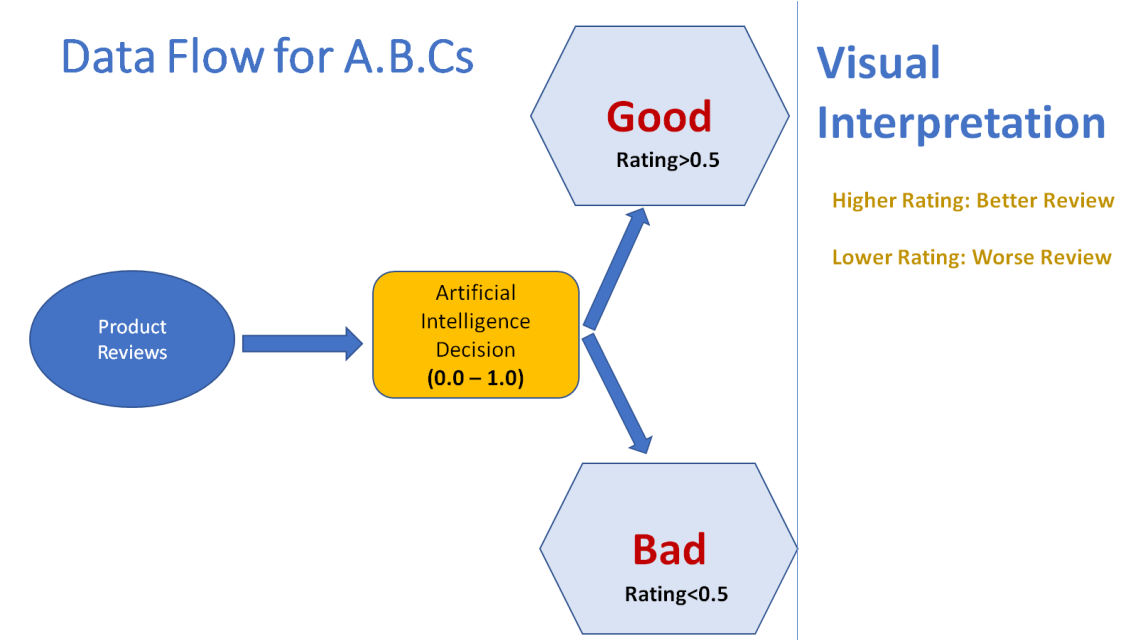 Data Flow for A.B.Cs

Product Reviews

Artificial Intelligence Decision
(0.0 – 1.0)

Good
Rating>0.5

Bad
Rating<0.5

Visual Interpretation

Higher Rating: Better Review

Lower Rating: Worse Review